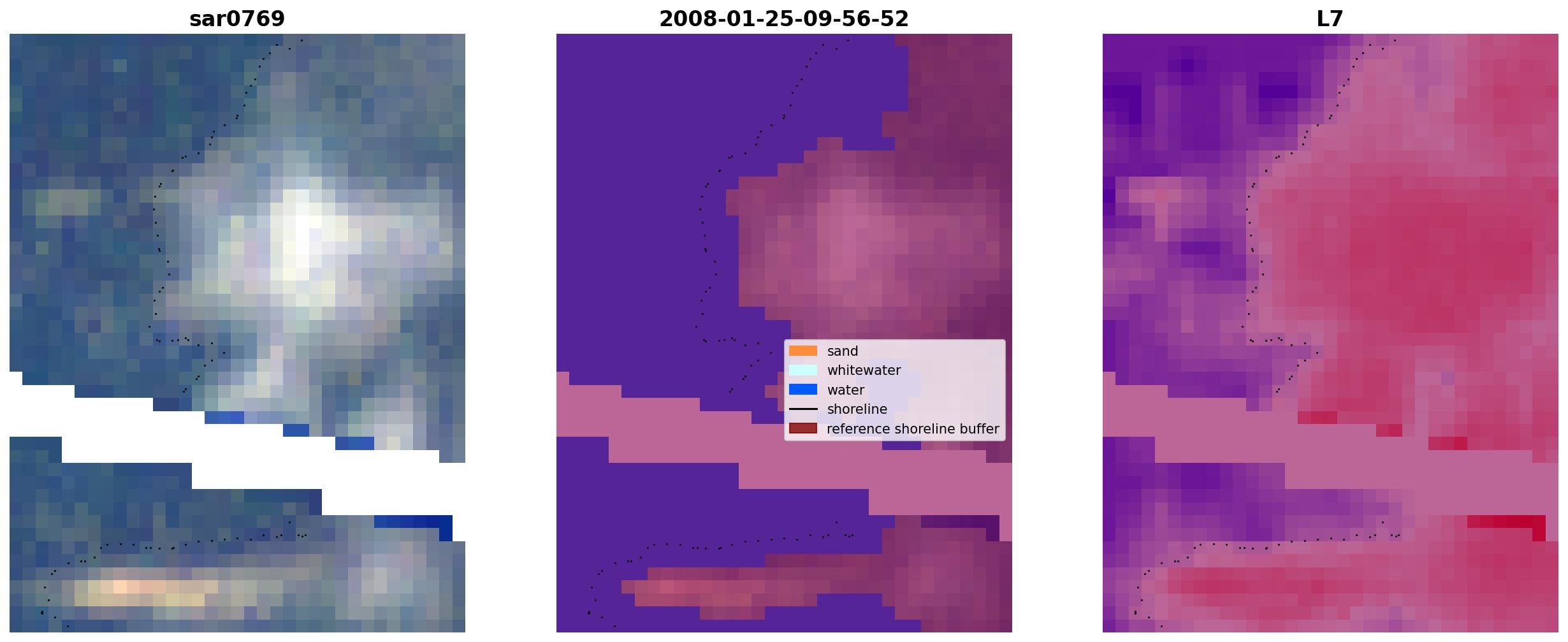 sar0769

2008-01-25-09-56-52

sand
whitewater
water
shoreline
reference shoreline buffer

L7